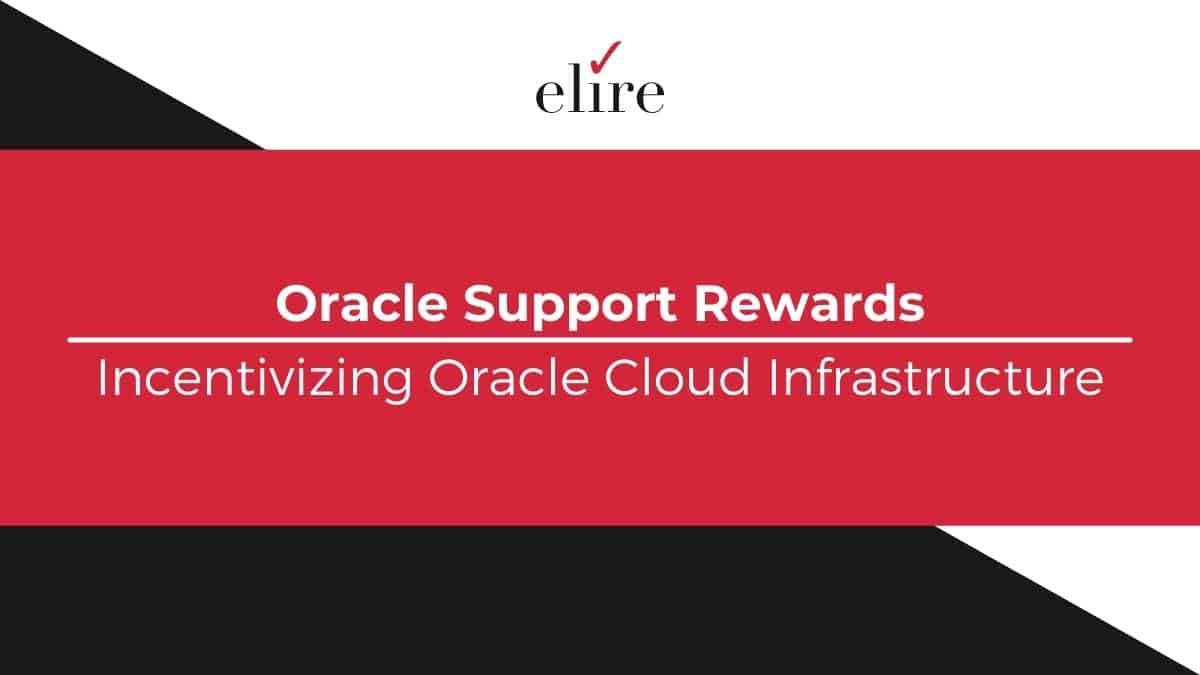 elire

Oracle Support Rewards

Incentivizing Oracle Cloud Infrastructure